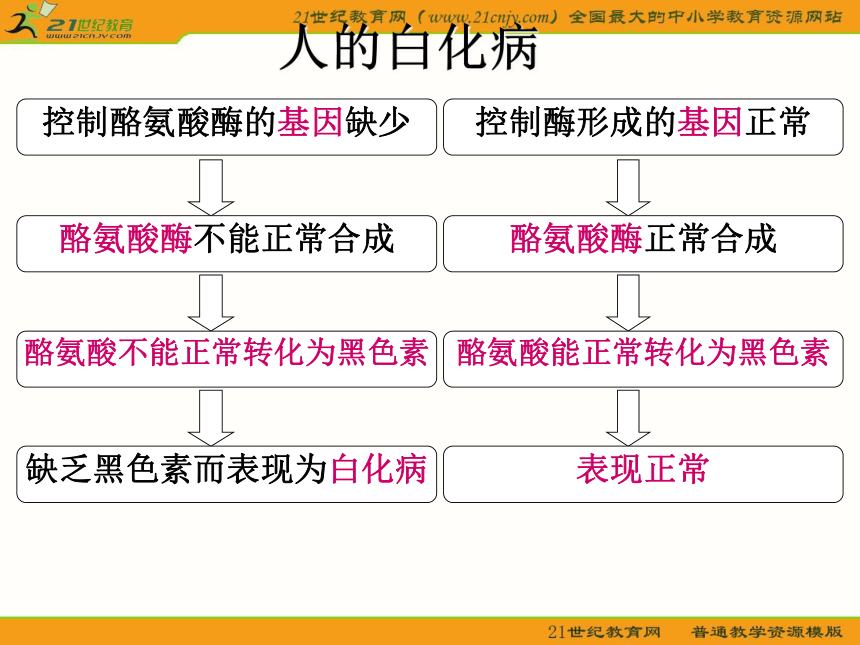 21世纪教育
www.21cnjy.com

21世纪教育网（www.21cnjy.com）全国最大的中小学教育资源网站

人的白化病

控制酪氨酸酶的基因缺少

酪氨酸酶不能正常合成

酪氨酸不能正常转化为黑色素

缺乏黑色素而表现为白化病

控制酶形成的基因正常

酪氨酸酶正常合成

酪氨酸能正常转化为黑色素

表现正常

21世纪教育网　普通教学资源模版